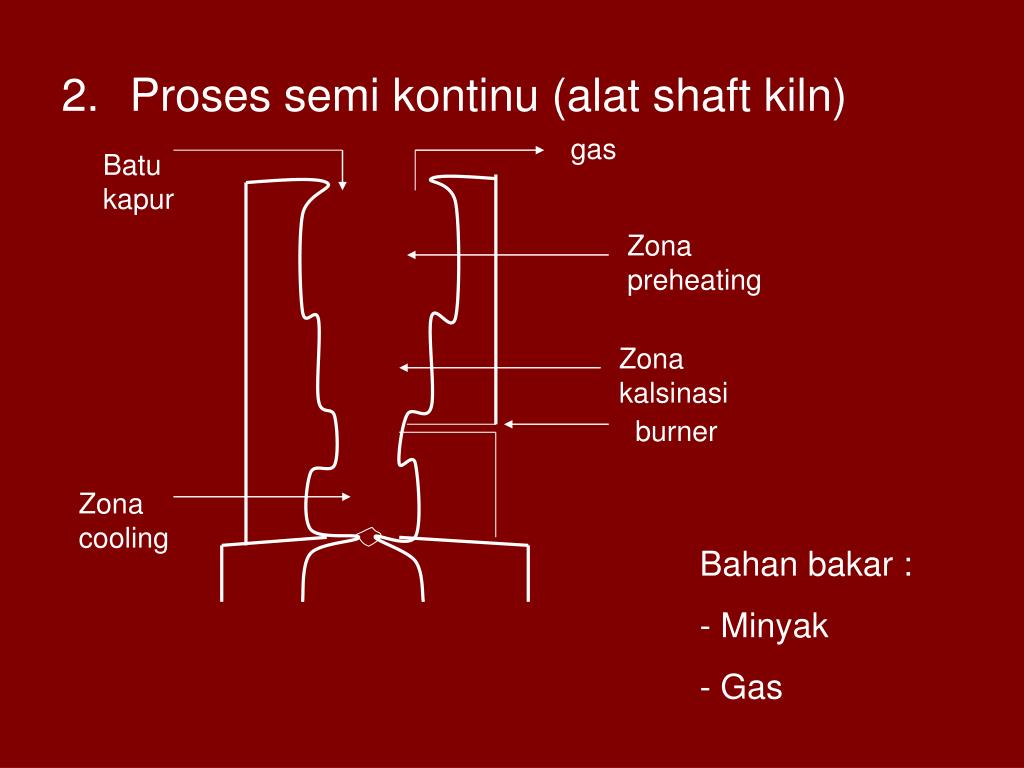 2. Proses semi kontinu (alat shaft kiln)

Batu kapur

gas

Zona preheating

Zona kalsinasi

burner

Zona cooling

Bahan bakar :

- Minyak

- Gas